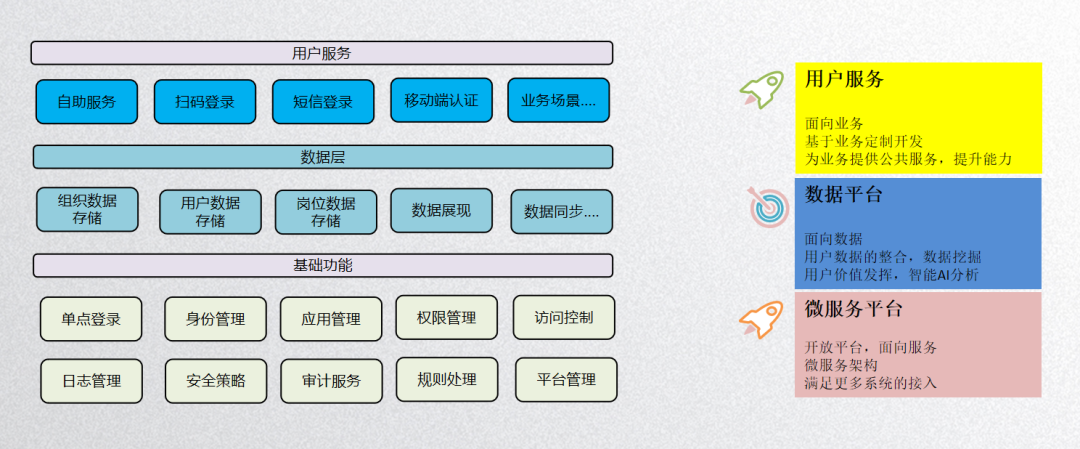 用户服务

自助服务

扫码登录

短信登录

移动端认证

业务场景....

数据层

组织数据存储

用户数据存储

岗位数据存储

数据展现

数据同步....

基础功能

单点登录

身份管理

应用管理

权限管理

访问控制

日志管理

安全策略

审计服务

规则处理

平台管理

用户服务

面向业务
基于业务定制开发
为业务提供公共服务，提升能力

数据平台

面向数据
用户数据的整合，数据挖掘
用户价值发挥，智能AI分析

微服务平台

开放平台，面向服务
微服务架构
满足更多系统的接入